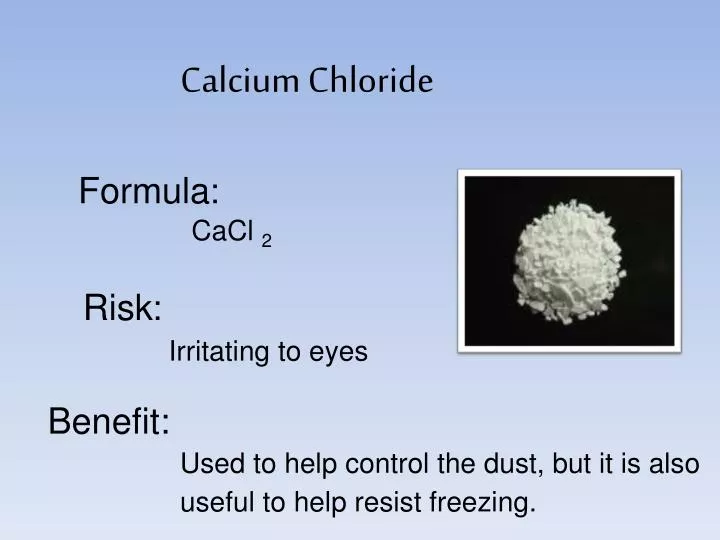 Calcium Chloride

Formula:

$CaCl_2$

Risk:

Irritating to eyes

Benefit:

Used to help control the dust, but it is also useful to help resist freezing.